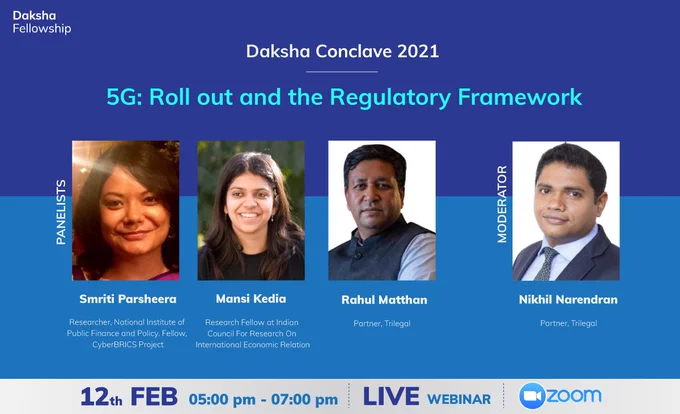 Daksha Fellowship

Daksha Conclave 2021

5G: Roll out and the Regulatory Framework

PANELISTS

Smriti Parsheera

Researcher, National Institute of Public Finance and Policy, Fellow, CyberBRICS Project

Mansi Kedia

Research Fellow at Indian Council For Research On International Economic Relation

Rahul Matthan

Partner, Trilegal

MODERATOR

Nikhil Narendran

Partner, Trilegal

12th FEB 05:00 pm - 07:00 pm LIVE WEBINAR zoom